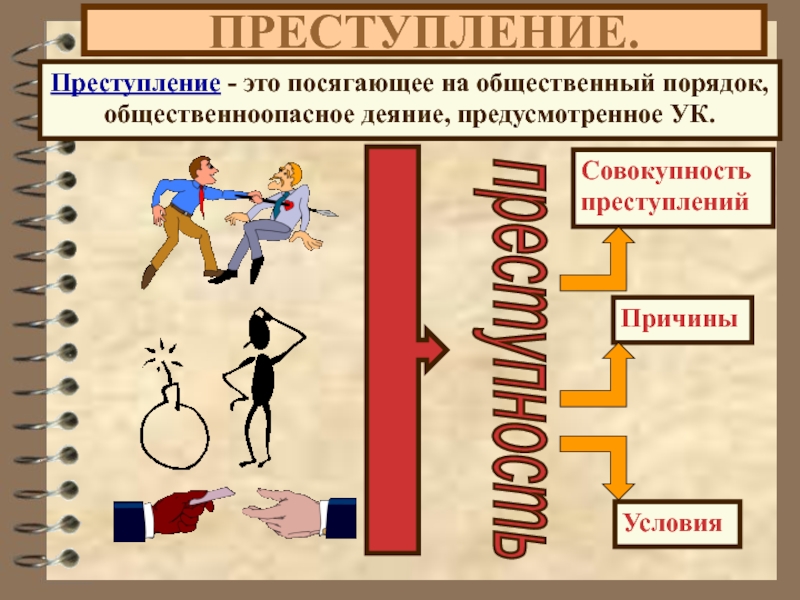 ПРЕСТУПЛЕНИЕ.

Преступление - это посягающее на общественный порядок, общественноопасное деяние, предусмотренное УК.

преступность

Совокупность преступлений

Причины

Условия